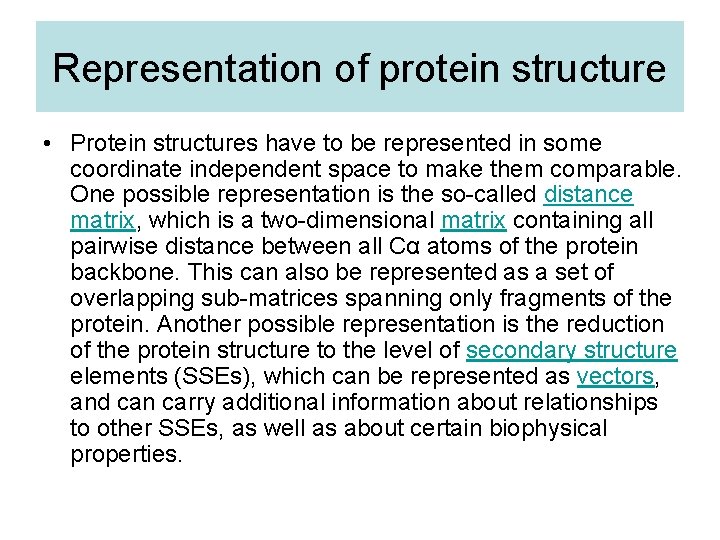 Representation of protein structure

• Protein structures have to be represented in some coordinate independent space to make them comparable. One possible representation is the so-called distance matrix, which is a two-dimensional matrix containing all pairwise distance between all Cα atoms of the protein backbone. This can also be represented as a set of overlapping sub-matrices spanning only fragments of the protein. Another possible representation is the reduction of the protein structure to the level of secondary structure elements (SSEs), which can be represented as vectors, and can carry additional information about relationships to other SSEs, as well as about certain biophysical properties.